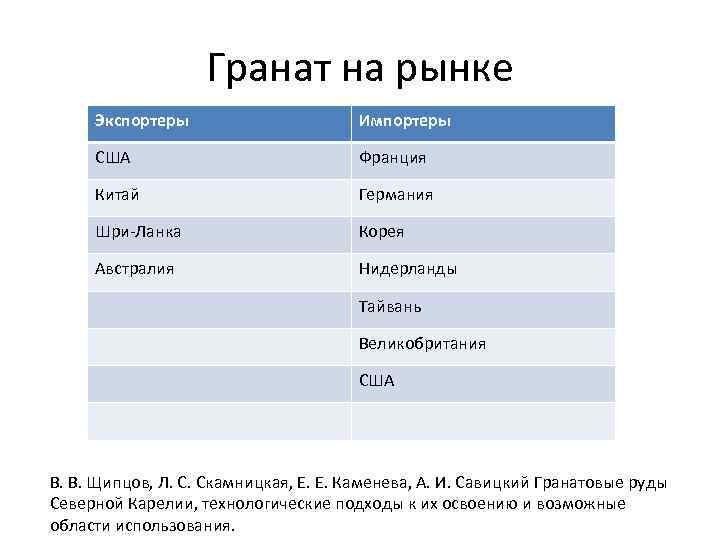 Гранат на рынке

| Экспортеры | Импортеры |
|---|---|
| США | Франция |
| Китай | Германия |
| Шри-Ланка | Корея |
| Австралия | Нидерланды |
| | Тайвань |
| | Великобритания |
| | США |
| | |

В. В. Щипцов, Л. С. Скамницкая, Е. Е. Каменева, А. И. Савицкий Гранатовые руды Северной Карелии, технологические подходы к их освоению и возможные области использования.